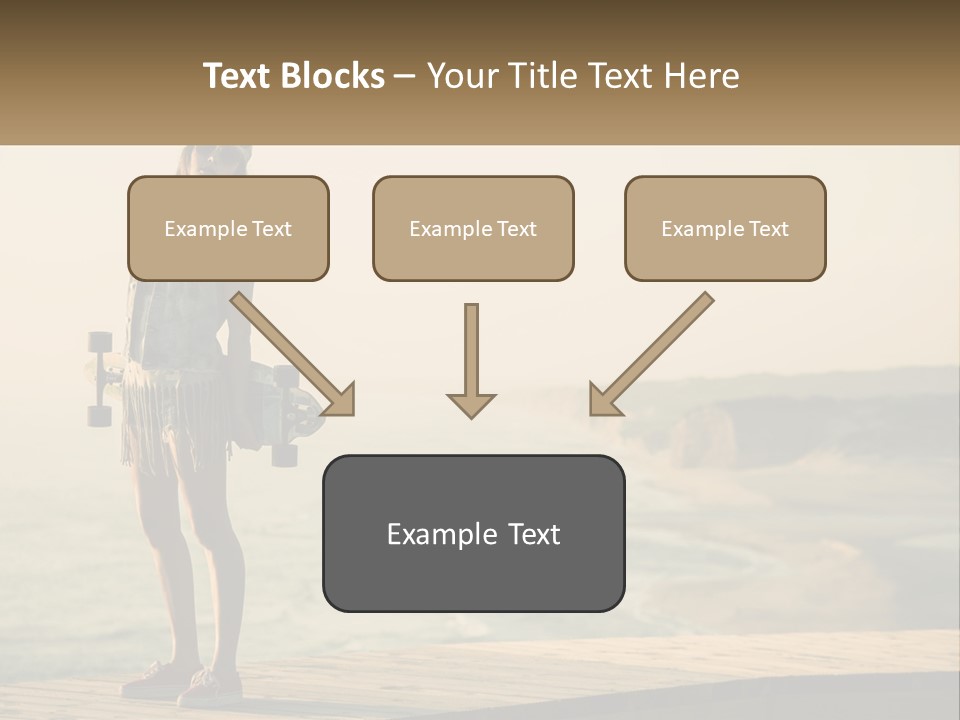 Text Blocks – Your Title Text Here

Example Text

Example Text

Example Text

Example Text